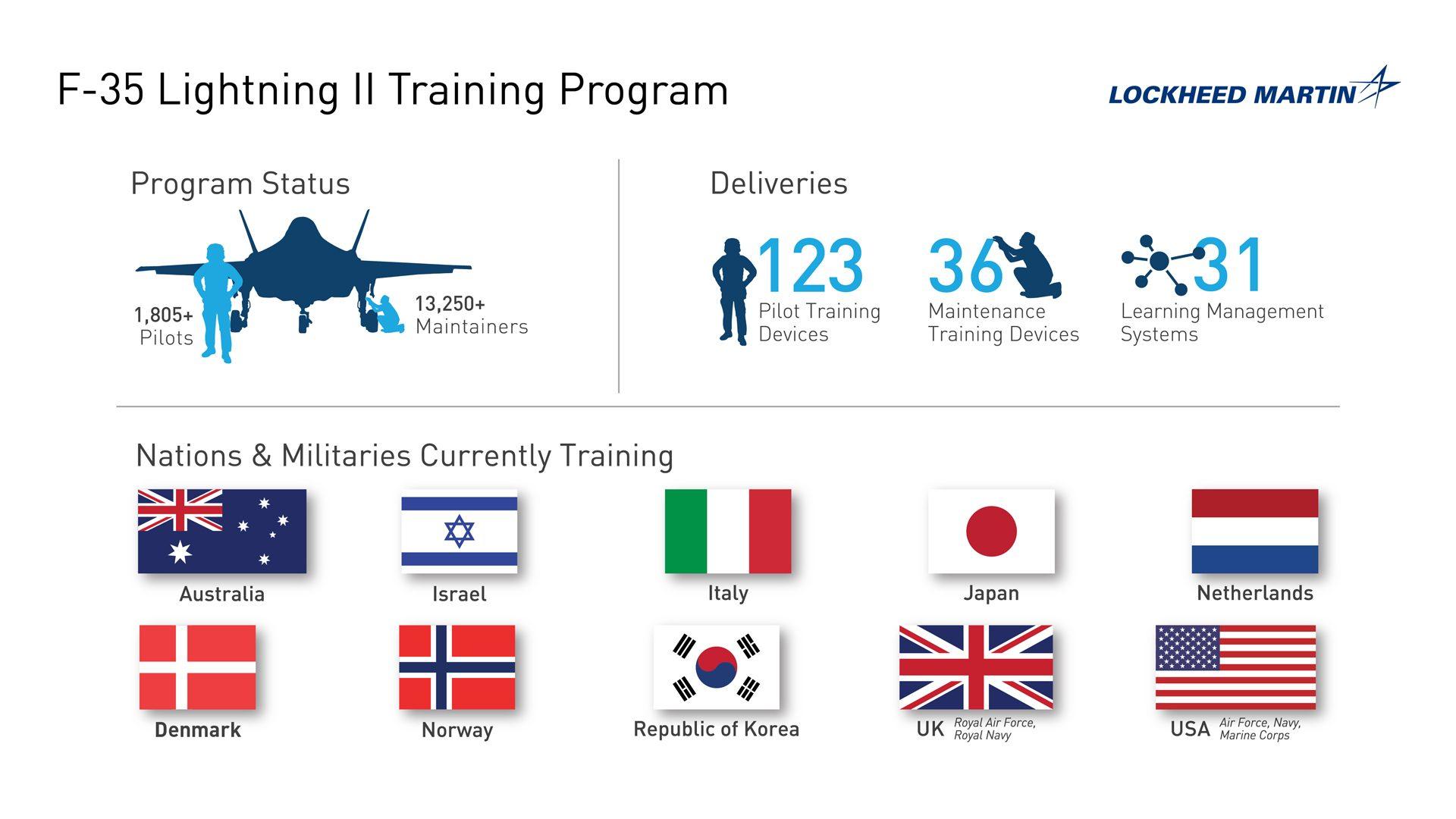 F-35 Lightning II Training Program

LOCKHEED MARTIN

Program Status

1,805+
Pilots

13,250+
Maintainers

Deliveries

123
Pilot Training Devices

36
Maintenance Training Devices

31
Learning Management Systems

Nations & Militaries Currently Training

Australia

Israel

Italy

Japan

Netherlands

Denmark

Norway

Republic of Korea

UK Royal Air Force, Royal Navy

USA Air Force, Navy, Marine Corps